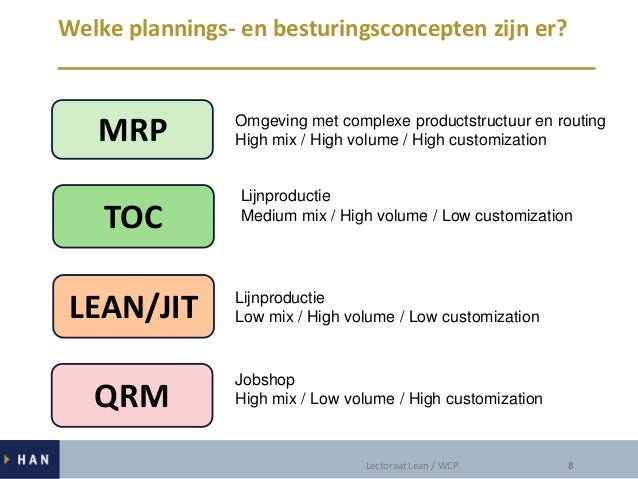 Welke plannings- en besturingsconcepten zijn er?

MRP

Omgeving met complexe productstructuur en routing
High mix / High volume / High customization

TOC

Lijnproductie
Medium mix / High volume / Low customization

LEAN/JIT

Lijnproductie
Low mix / High volume / Low customization

QRM

Jobshop
High mix / Low volume / High customization

HAN

Lectoraat Lean / WCP

8